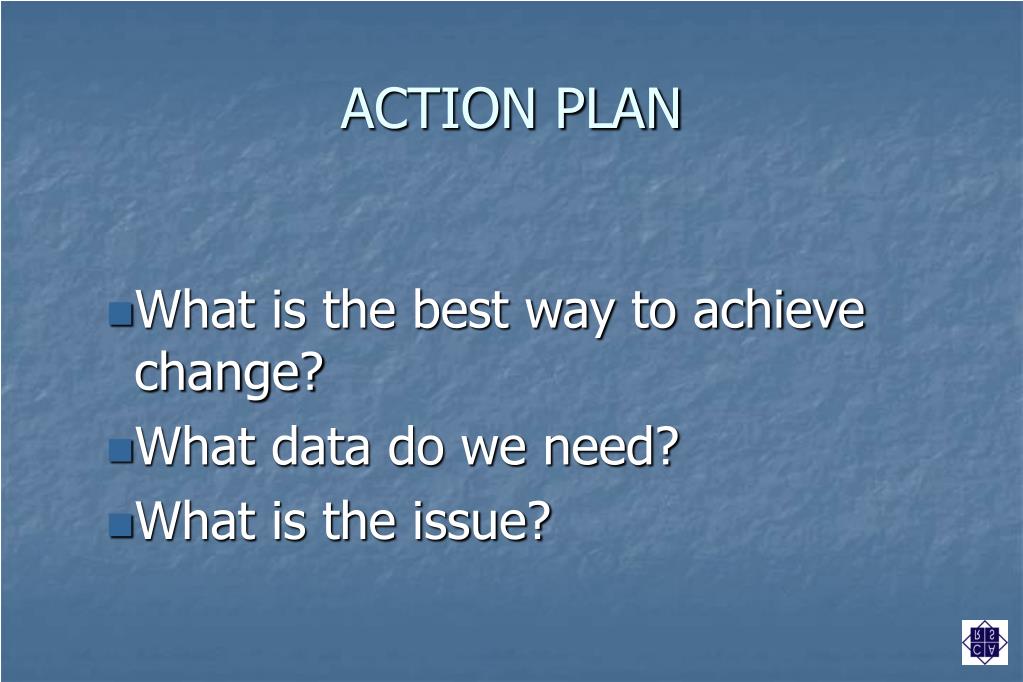 ACTION PLAN

What is the best way to achieve change?

What data do we need?

What is the issue?